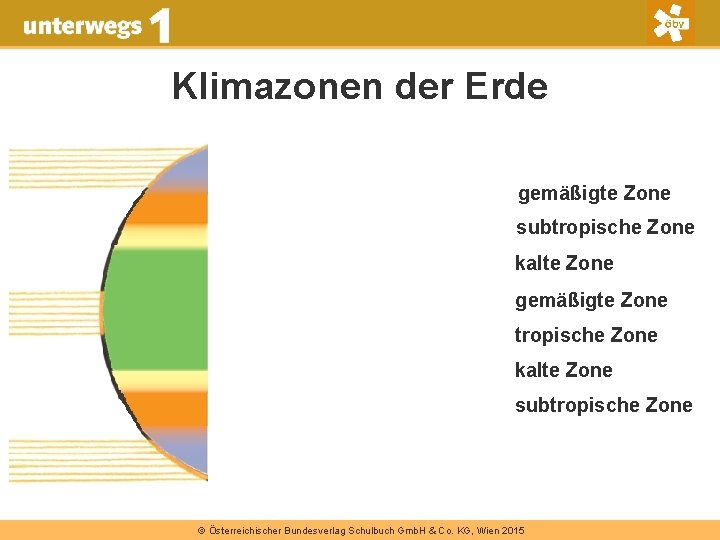 unterwegs 1

öbv

Klimazonen der Erde

gemäßigte Zone
subtropische Zone
kalte Zone
gemäßigte Zone
tropische Zone
kalte Zone
subtropische Zone

© Österreichischer Bundesverlag Schulbuch GmbH & Co. KG, Wien 2015